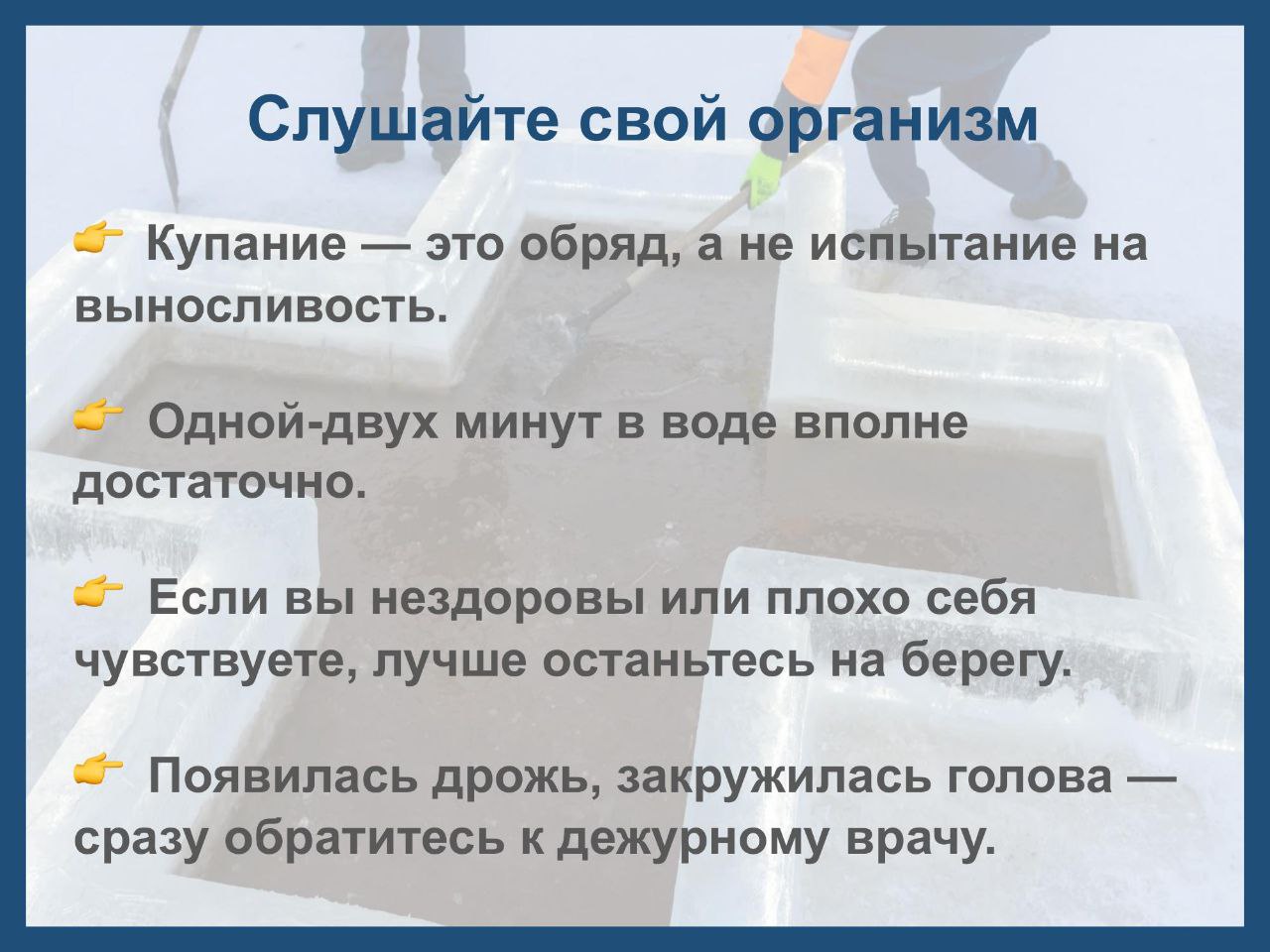 Слушайте свой организм

👉 Купание — это обряд, а не испытание на выносливость.

👉 Одной-двух минут в воде вполне достаточно.

👉 Если вы нездоровы или плохо себя чувствуете, лучше останьтесь на берегу.

👉 Появилась дрожь, закружилась голова — сразу обратитесь к дежурному врачу.